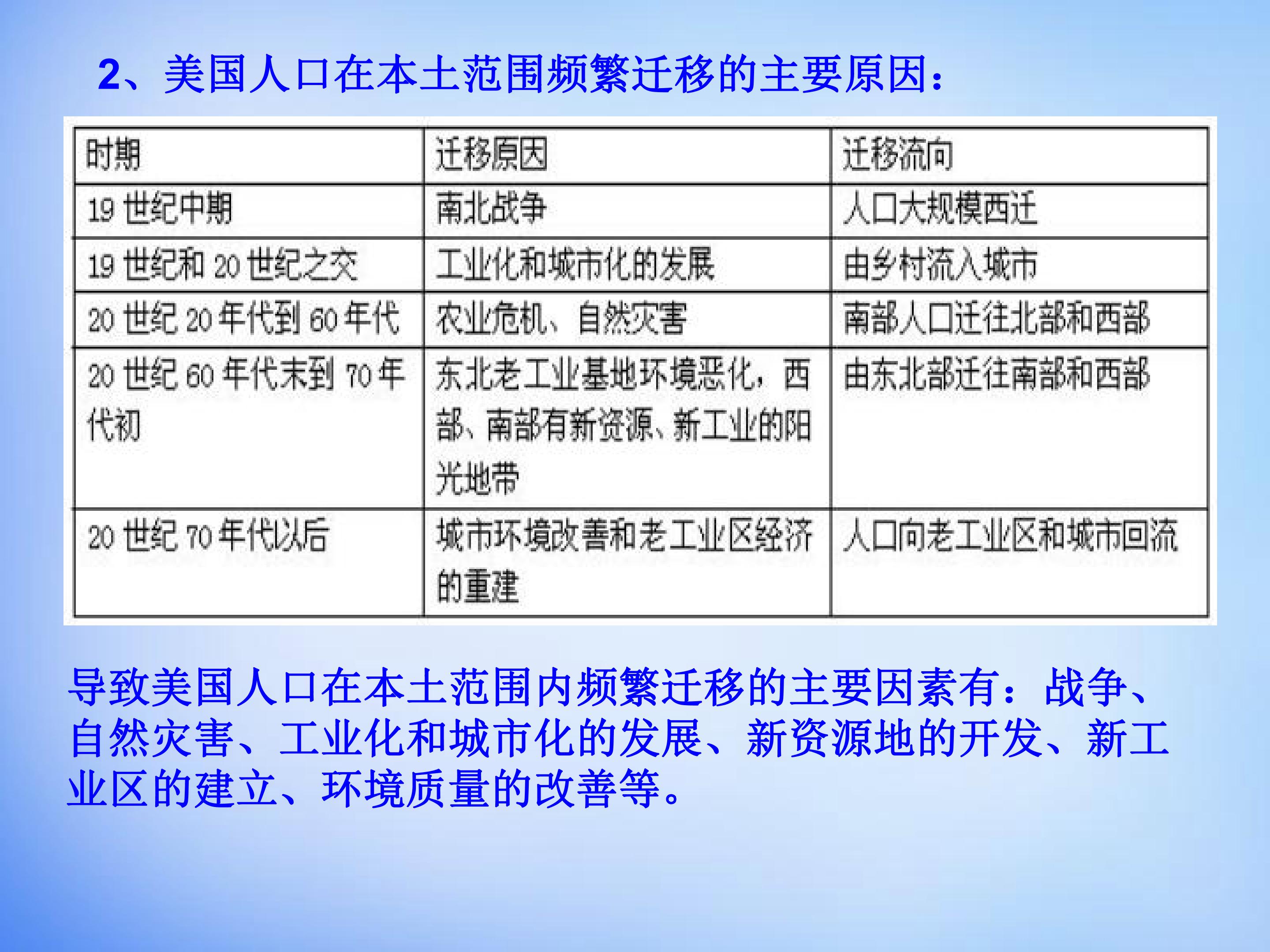 2、美国人口在本土范围频繁迁移的主要原因：

| 时期 | 迁移原因 | 迁移流向 |
|---|---|---|
| 19 世纪中期 | 南北战争 | 人口大规模西迁 |
| 19 世纪和 20 世纪之交 | 工业化和城市化的发展 | 由乡村流入城市 |
| 20 世纪 20 年代到 60 年代 | 农业危机、自然灾害 | 南部人口迁往北部和西部 |
| 20 世纪 60 年代末到 70 年代初 | 东北老工业基地环境恶化，西部、南部有新资源、新工业的阳光地带 | 由东北部迁往南部和西部 |
| 20 世纪 70 年代以后 | 城市环境改善和老工业区经济的重建 | 人口向老工业区和城市回流 |

导致美国人口在本土范围内频繁迁移的主要因素有：战争、自然灾害、工业化和城市化的发展、新资源地的开发、新工业区的建立、环境质量的改善等。